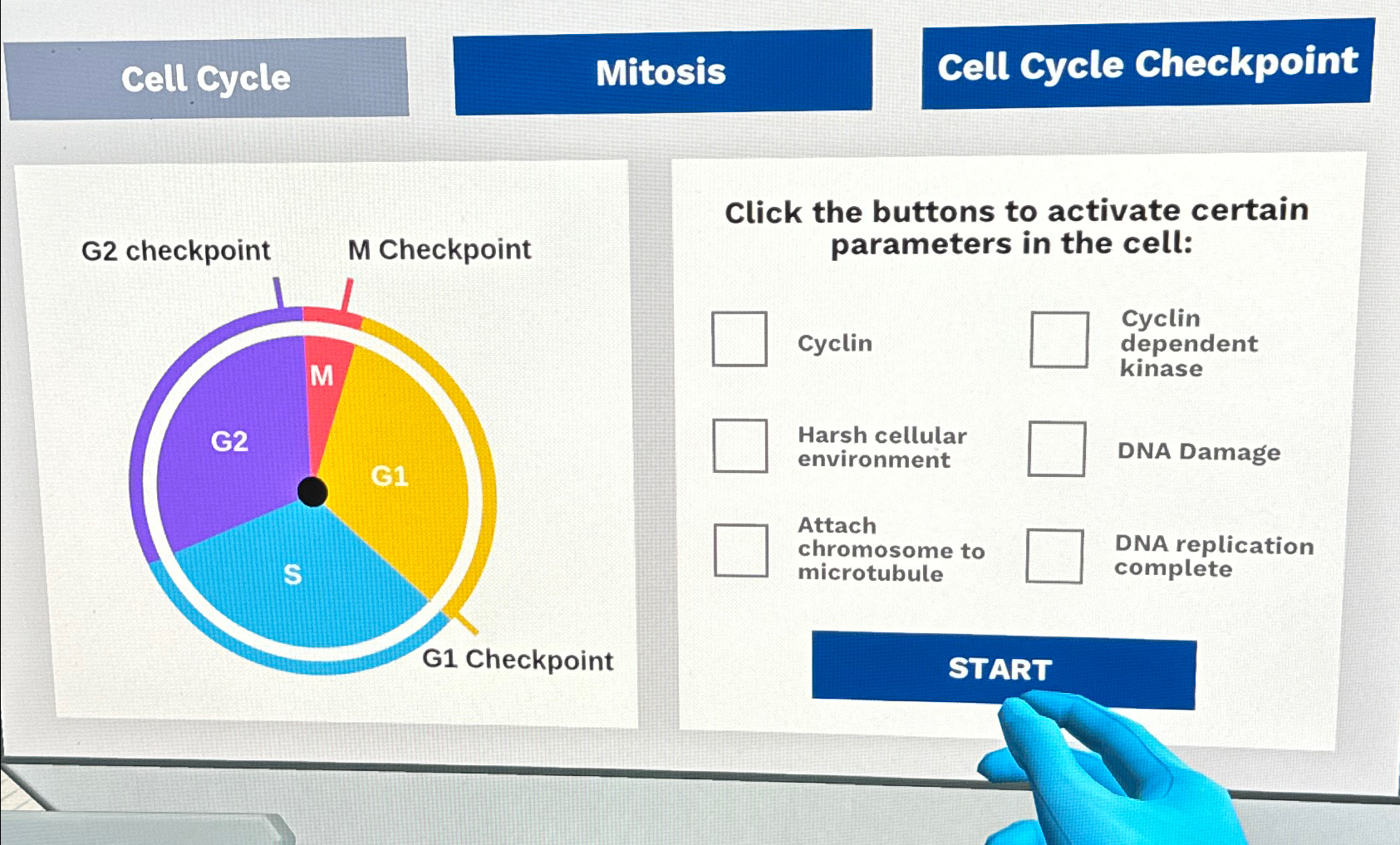 Cell Cycle

Mitosis

Cell Cycle Checkpoint

G2 checkpoint

M Checkpoint

M

G2

G1

S

G1 Checkpoint

Click the buttons to activate certain parameters in the cell:

Cyclin

Cyclin dependent kinase

Harsh cellular environment

DNA Damage

Attach chromosome to microtubule

DNA replication complete

START